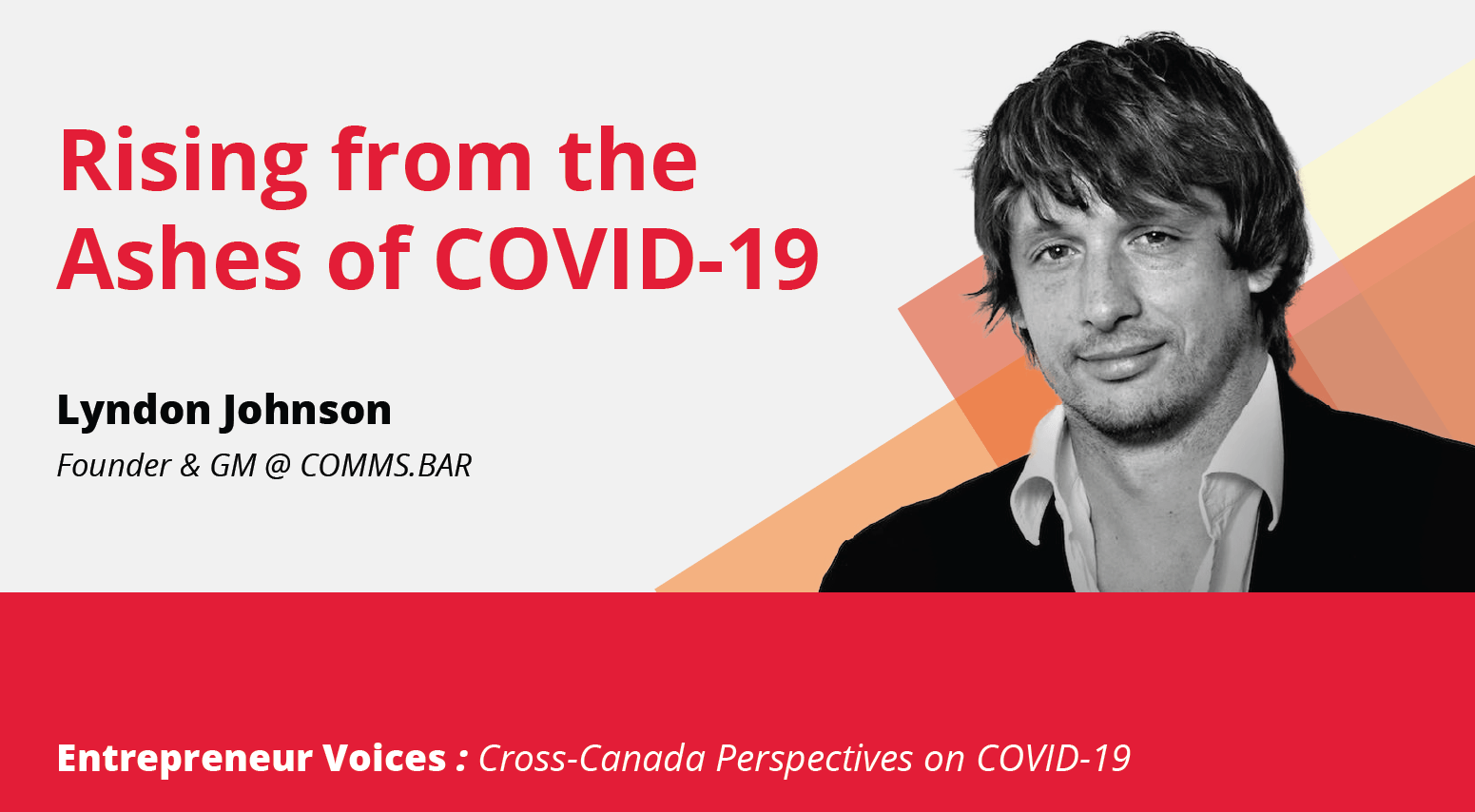 Rising from the Ashes of COVID-19

Lyndon Johnson
Founder & GM @ COMMS.BAR

Entrepreneur Voices : Cross-Canada Perspectives on COVID-19